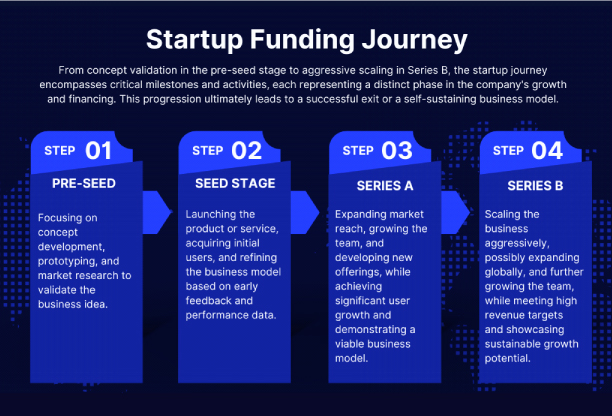 Startup Funding Journey

From concept validation in the pre-seed stage to aggressive scaling in Series B, the startup journey encompasses critical milestones and activities, each representing a distinct phase in the company's growth and financing. This progression ultimately leads to a successful exit or a self-sustaining business model.

STEP 01

PRE-SEED

Focusing on concept development, prototyping, and market research to validate the business idea.

STEP 02

SEED STAGE

Launching the product or service, acquiring initial users, and refining the business model based on early feedback and performance data.

STEP 03

SERIES A

Expanding market reach, growing the team, and developing new offerings, while achieving significant user growth and demonstrating a viable business model.

STEP 04

SERIES B

Scaling the business aggressively, possibly expanding globally, and further growing the team, while meeting high revenue targets and showcasing sustainable growth potential.